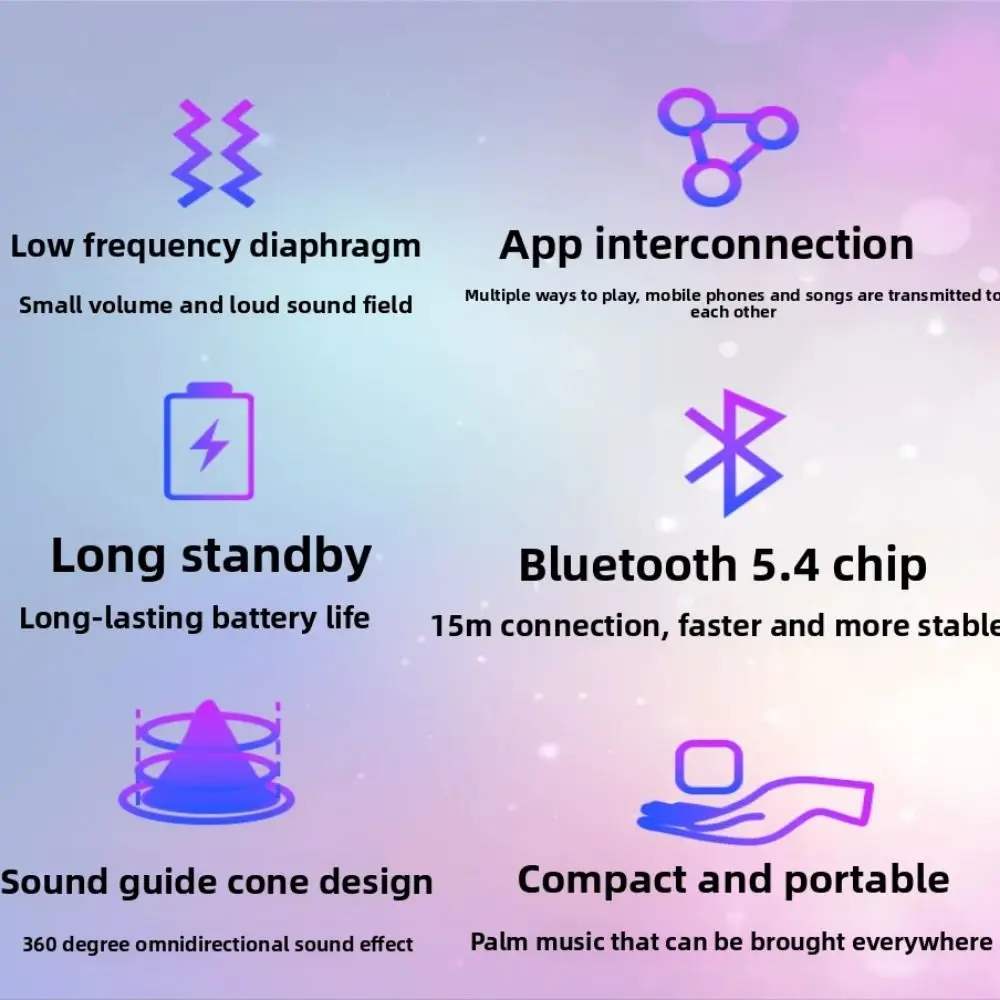 Low frequency diaphragm

Small volume and loud sound field

App interconnection

Multiple ways to play, mobile phones and songs are transmitted to each other

Long standby

Long-lasting battery life

Bluetooth 5.4 chip

15m connection, faster and more stable

Sound guide cone design

360 degree omnidirectional sound effect

Compact and portable

Palm music that can be brought everywhere